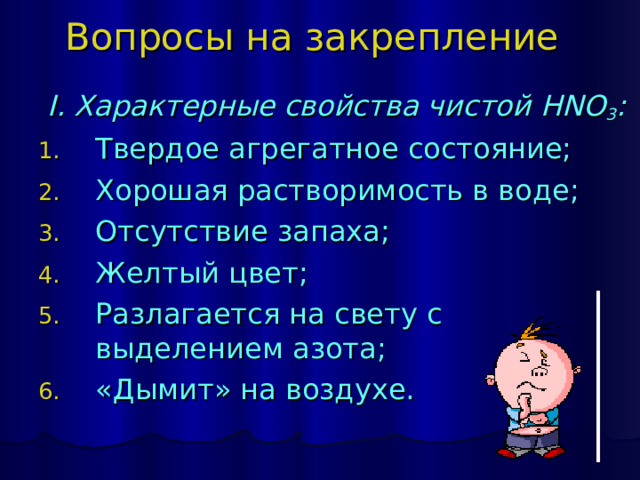 Вопросы на закрепление

I. Характерные свойства чистой $HNO_3$:

1. Твердое агрегатное состояние;
2. Хорошая растворимость в воде;
3. Отсутствие запаха;
4. Желтый цвет;
5. Разлагается на свету с выделением азота;
6. «Дымит» на воздухе.